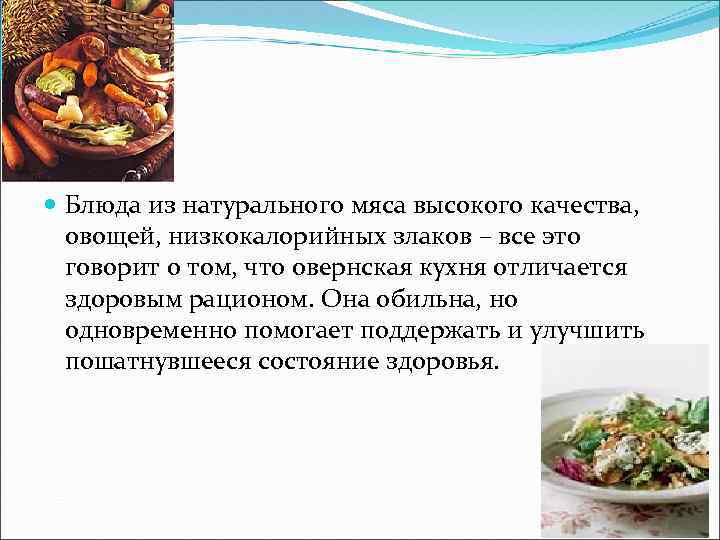 Блюда из натурального мяса высокого качества, овощей, низкокалорийных злаков – все это говорит о том, что овернская кухня отличается здоровым рационом. Она обильна, но одновременно помогает поддержать и улучшить пошатнувшееся состояние здоровья.